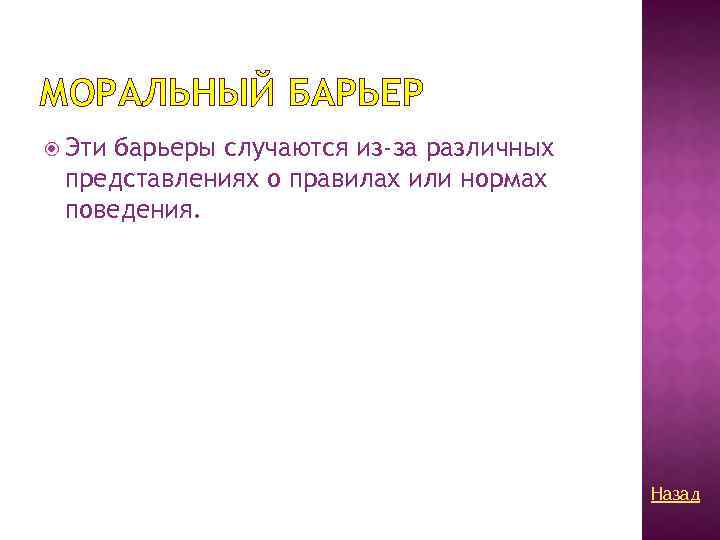 МОРАЛЬНЫЙ БАРЬЕР

Эти барьеры случаются из-за различных представлениях о правилах или нормах поведения.

Назад